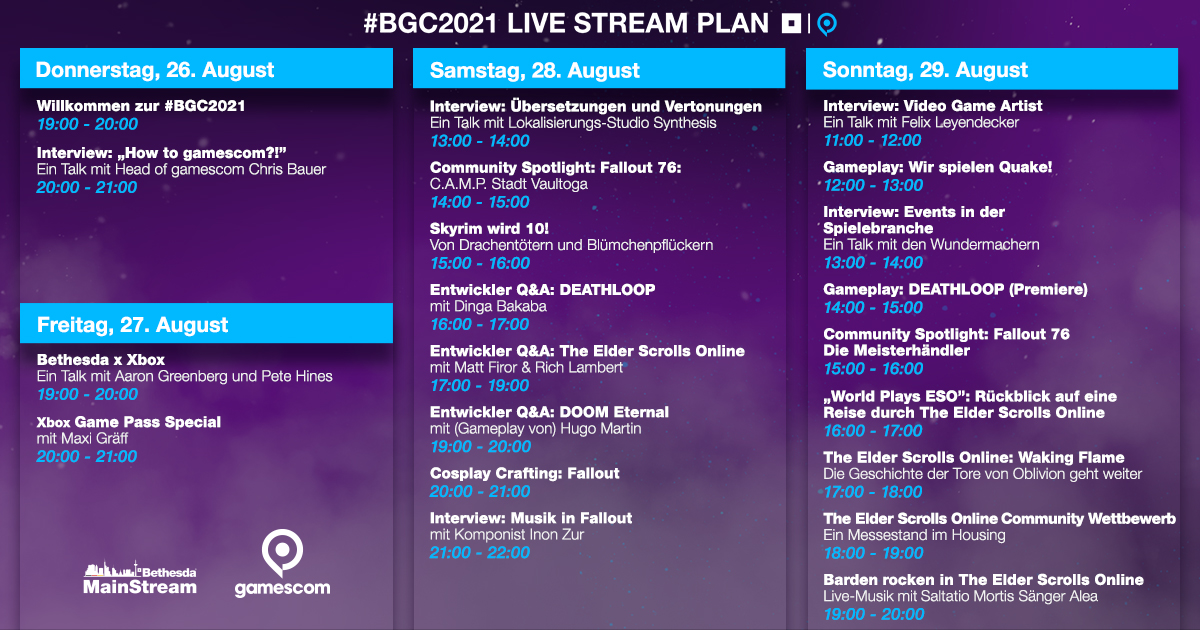 #BGC2021 LIVE STREAM PLAN

Donnerstag, 26. August

Willkommen zur #BGC2021
19:00 - 20:00

Interview: „How to gamescom?!"
Ein Talk mit Head of gamescom Chris Bauer
20:00 - 21:00

Freitag, 27. August

Bethesda x Xbox
Ein Talk mit Aaron Greenberg und Pete Hines
19:00 - 20:00

Xbox Game Pass Special
mit Maxi Gräff
20:00 - 21:00

Bethesda MainStream

gamescom

Samstag, 28. August

Interview: Übersetzungen und Vertonungen
Ein Talk mit Lokalisierungs-Studio Synthesis
13:00 - 14:00

Community Spotlight: Fallout 76:
C.A.M.P. Stadt Vaultoga
14:00 - 15:00

Skyrim wird 10!
Von Drachentötern und Blümchenpflückern
15:00 - 16:00

Entwickler Q&A: DEATHLOOP
mit Dinga Bakaba
16:00 - 17:00

Entwickler Q&A: The Elder Scrolls Online
mit Matt Firor & Rich Lambert
17:00 - 19:00

Entwickler Q&A: DOOM Eternal
mit (Gameplay von) Hugo Martin
19:00 - 20:00

Cosplay Crafting: Fallout
20:00 - 21:00

Interview: Musik in Fallout
mit Komponist Inon Zur
21:00 - 22:00

Sonntag, 29. August

Interview: Video Game Artist
Ein Talk mit Felix Leyendecker
11:00 - 12:00

Gameplay: Wir spielen Quake!
12:00 - 13:00

Interview: Events in der Spielebranche
Ein Talk mit den Wundermachern
13:00 - 14:00

Gameplay: DEATHLOOP (Premiere)
14:00 - 15:00

Community Spotlight: Fallout 76
Die Meisterhändler
15:00 - 16:00

„World Plays ESO": Rückblick auf eine Reise durch The Elder Scrolls Online
16:00 - 17:00

The Elder Scrolls Online: Waking Flame
Die Geschichte der Tore von Oblivion geht weiter
17:00 - 18:00

The Elder Scrolls Online Community Wettbewerb
Ein Messestand im Housing
18:00 - 19:00

Barden rocken in The Elder Scrolls Online
Live-Musik mit Saltatio Mortis Sänger Alea
19:00 - 20:00